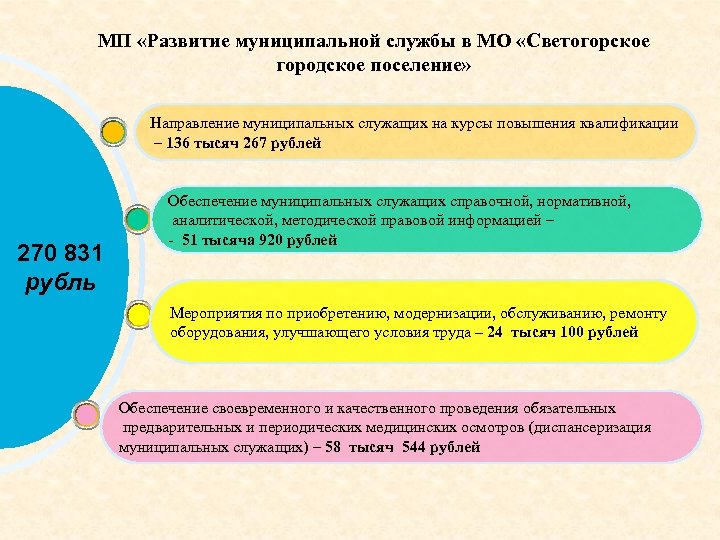 МП «Развитие муниципальной службы в МО «Светогорское городское поселение»

270 831 рубль

Направление муниципальных служащих на курсы повышения квалификации – 136 тысяч 267 рублей

Обеспечение муниципальных служащих справочной, нормативной, аналитической, методической правовой информацией – - 51 тысяча 920 рублей

Мероприятия по приобретению, модернизации, обслуживанию, ремонту оборудования, улучшающего условия труда – 24 тысяч 100 рублей

Обеспечение своевременного и качественного проведения обязательных предварительных и периодических медицинских осмотров (диспансеризация муниципальных служащих) – 58 тысяч 544 рублей